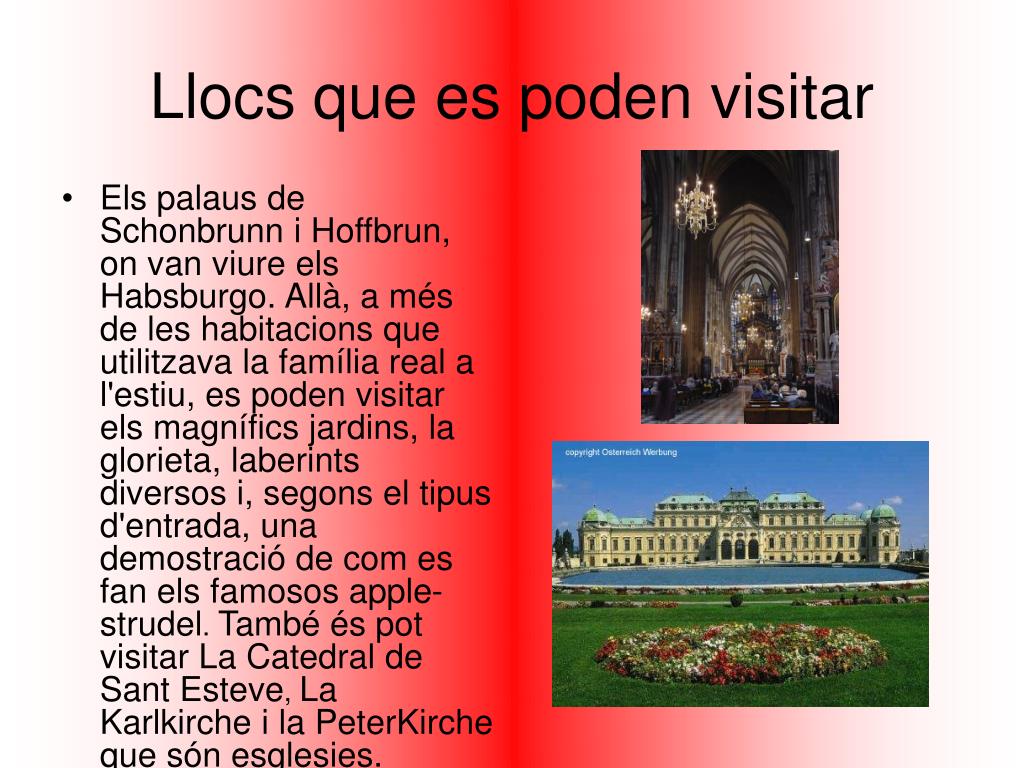 Llocs que es poden visitar

• Els palaus de Schonbrunn i Hoffbrun, on van viure els Habsburgo. Allà, a més de les habitacions que utilitzava la família real a l'estiu, es poden visitar els magnífics jardins, la glorieta, laberints diversos i, segons el tipus d'entrada, una demostració de com es fan els famosos apple-strudel. També és pot visitar La Catedral de Sant Esteve, La Karlkirche i la PeterKirche que són esglesies.

copyright Österreich Werbung